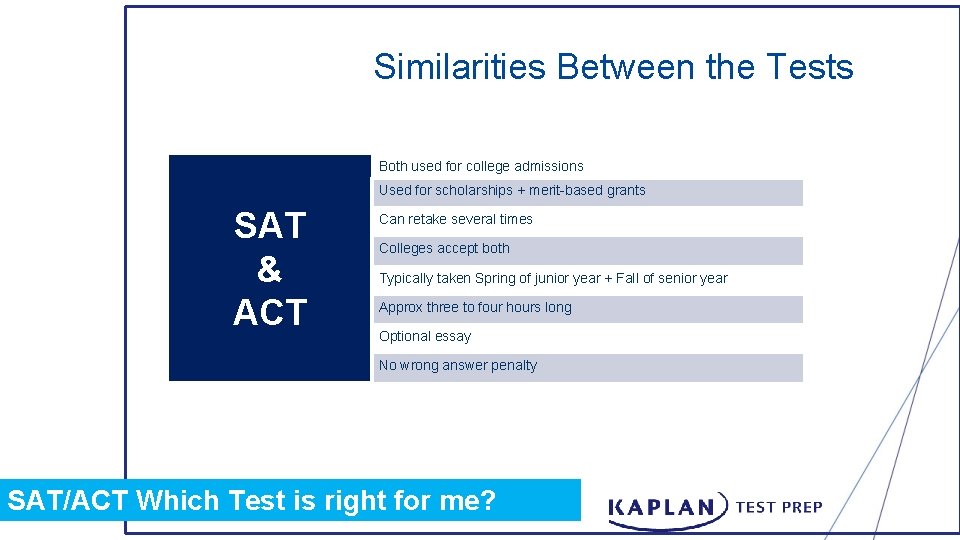 Similarities Between the Tests

SAT & ACT

Both used for college admissions

Used for scholarships + merit-based grants

Can retake several times

Colleges accept both

Typically taken Spring of junior year + Fall of senior year

Approx three to four hours long

Optional essay

No wrong answer penalty

SAT/ACT Which Test is right for me?

KAPLAN TEST PREP